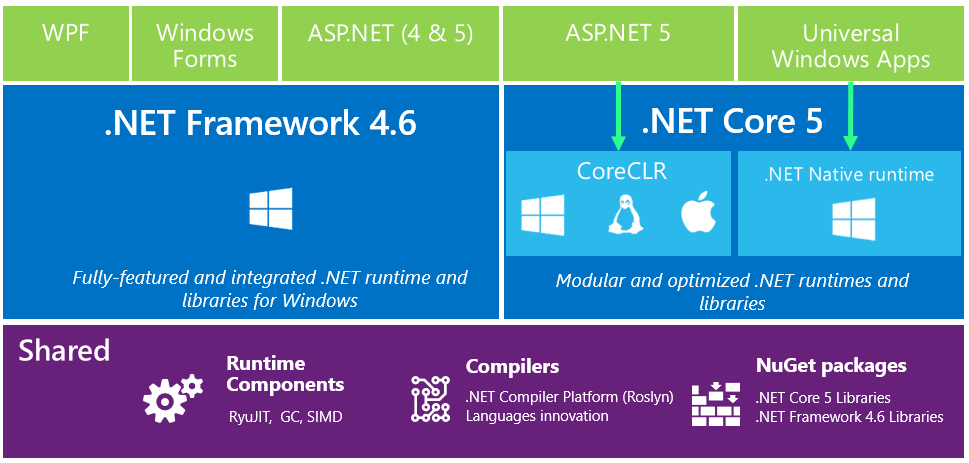 WPF

Windows Forms

ASP.NET (4 & 5)

ASP.NET 5

Universal Windows Apps

.NET Framework 4.6

Fully-featured and integrated .NET runtime and libraries for Windows

.NET Core 5

CoreCLR

.NET Native runtime

Modular and optimized .NET runtimes and libraries

Shared

Runtime Components

RyuJIT, GC, SIMD

Compilers

.NET Compiler Platform (Roslyn)
Languages innovation

NuGet packages

.NET Core 5 Libraries
.NET Framework 4.6 Libraries